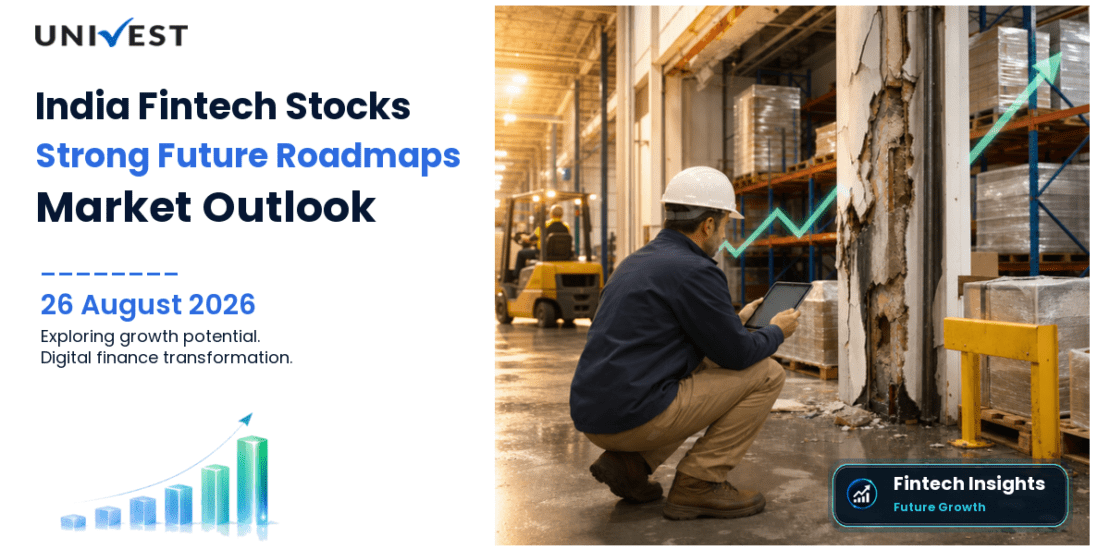 UNIVEST

India Fintech Stocks
Strong Future Roadmaps
Market Outlook

26 August 2026
Exploring growth potential.
Digital finance transformation.

Fintech Insights
Future Growth